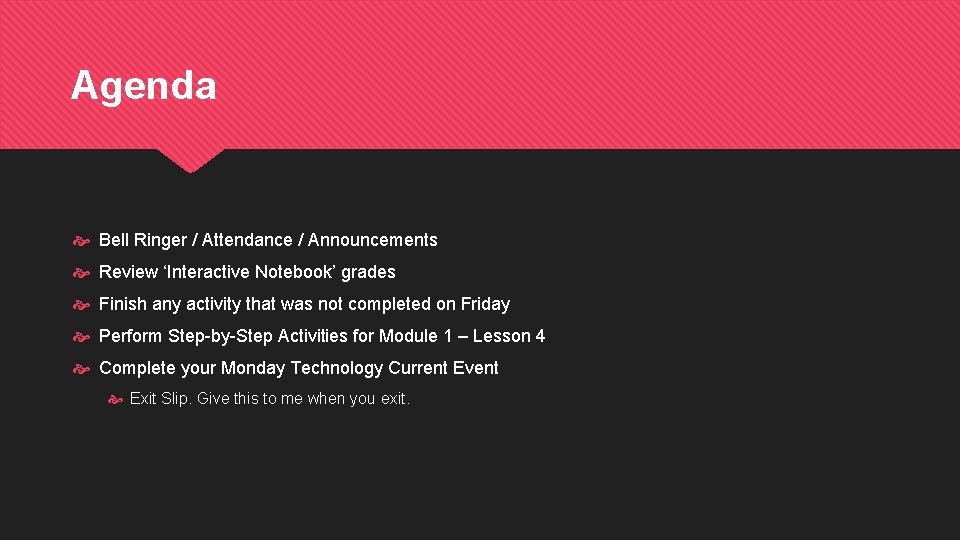 Agenda

Bell Ringer / Attendance / Announcements

Review ‘Interactive Notebook’ grades

Finish any activity that was not completed on Friday

Perform Step-by-Step Activities for Module 1 – Lesson 4

Complete your Monday Technology Current Event

Exit Slip. Give this to me when you exit.